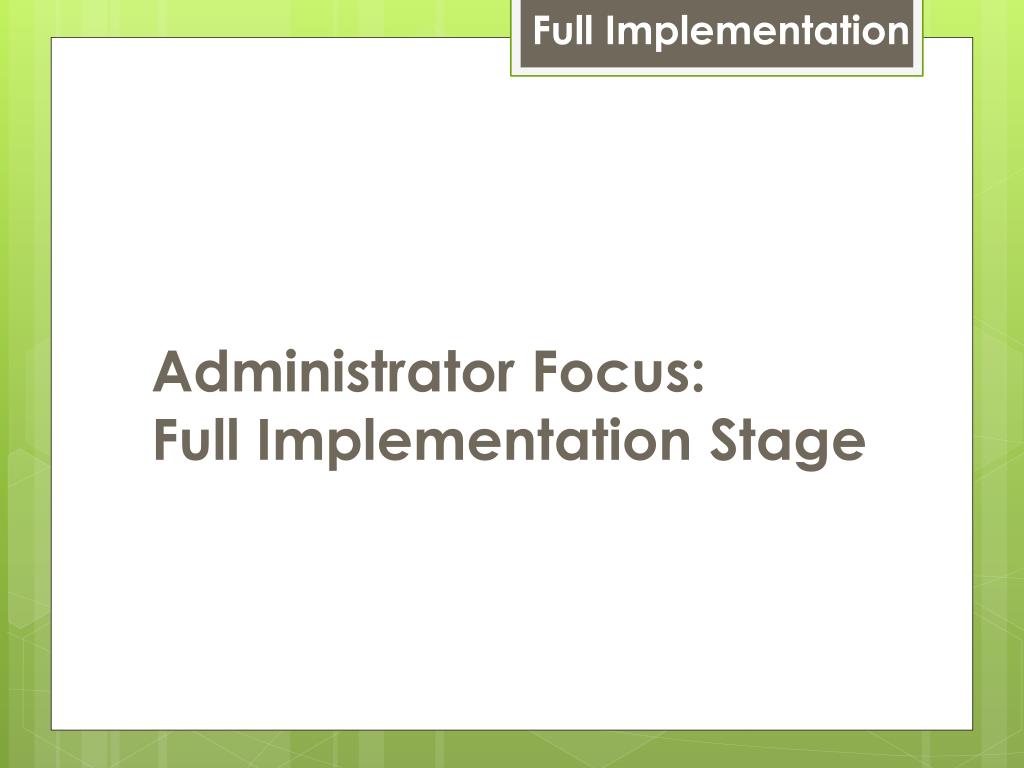 Full Implementation

Administrator Focus:
Full Implementation Stage